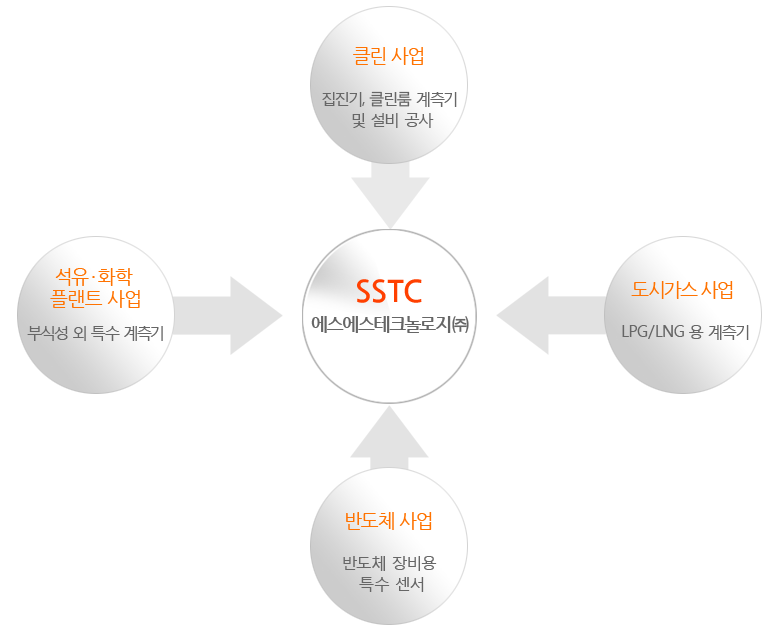 클린 사업

집진기, 클린룸 계측기 및 설비 공사

석유·화학 플랜트 사업

부식성 외 특수 계측기

SSTC

에스에스테크놀로지㈜

도시가스 사업

LPG/LNG 용 계측기

반도체 사업

반도체 장비용 특수 센서